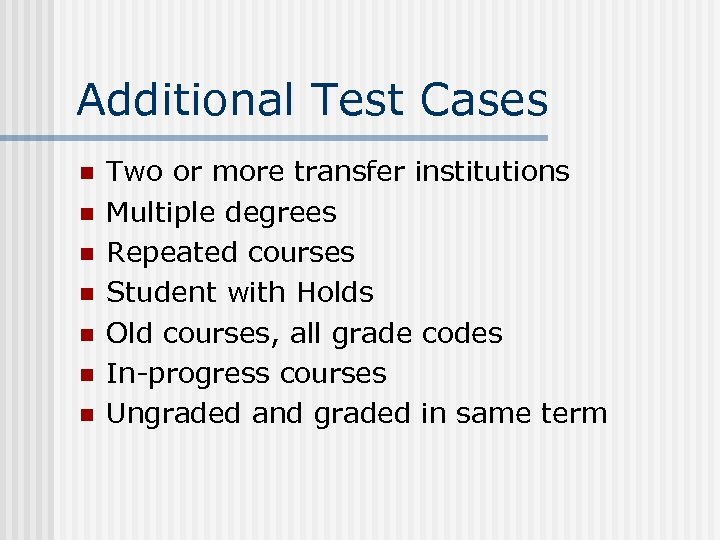 Additional Test Cases

- Two or more transfer institutions
- Multiple degrees
- Repeated courses
- Student with Holds
- Old courses, all grade codes
- In-progress courses
- Ungraded and graded in same term